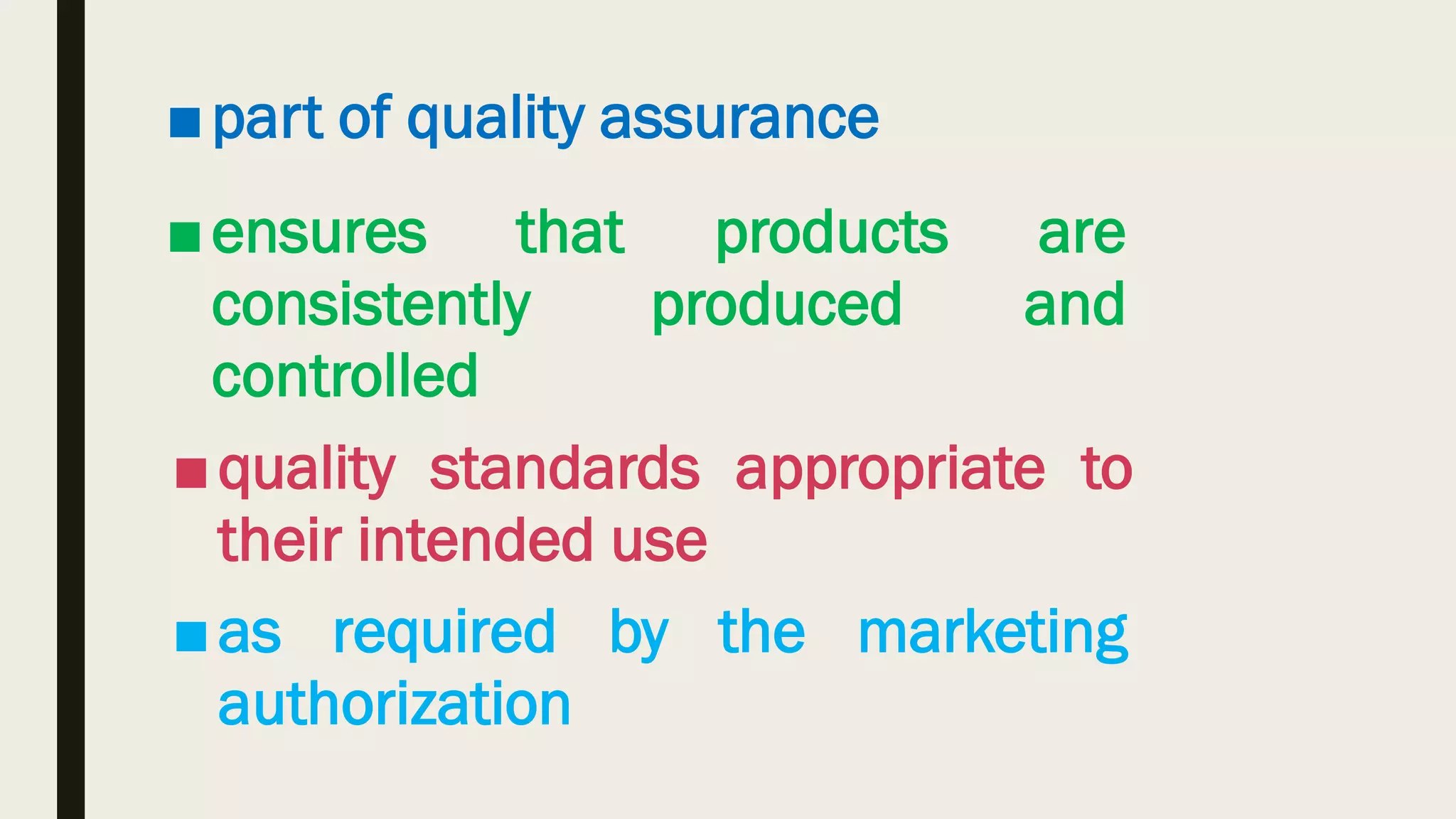 ■ part of quality assurance

■ ensures that products are consistently produced and controlled

■ quality standards appropriate to their intended use

■ as required by the marketing authorization